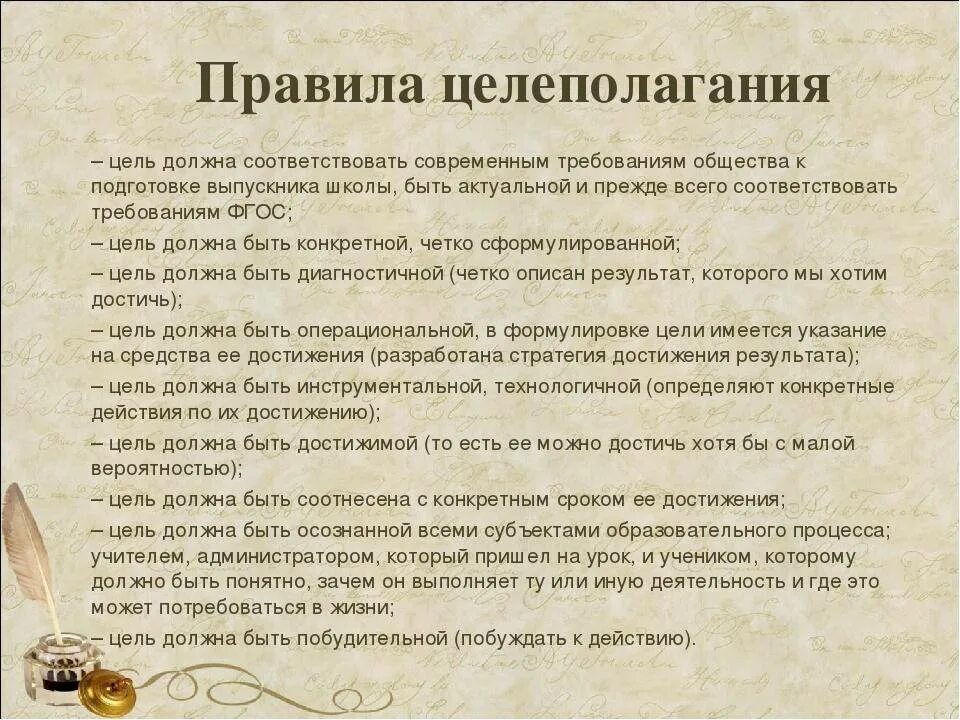 Правила целеполагания

– цель должна соответствовать современным требованиям общества к подготовке выпускника школы, быть актуальной и прежде всего соответствовать требованиям ФГОС;

– цель должна быть конкретной, четко сформулированной;

– цель должна быть диагностичной (четко описан результат, которого мы хотим достичь);

– цель должна быть операциональной, в формулировке цели имеется указание на средства ее достижения (разработана стратегия достижения результата);

– цель должна быть инструментальной, технологичной (определяют конкретные действия по их достижению);

– цель должна быть достижимой (то есть ее можно достичь хотя бы с малой вероятностью);

– цель должна быть соотнесена с конкретным сроком ее достижения;

– цель должна быть осознанной всеми субъектами образовательного процесса; учителем, администратором, который пришел на урок, и учеником, которому должно быть понятно, зачем он выполняет ту или иную деятельность и где это может потребоваться в жизни;

– цель должна быть побудительной (побуждать к действию).